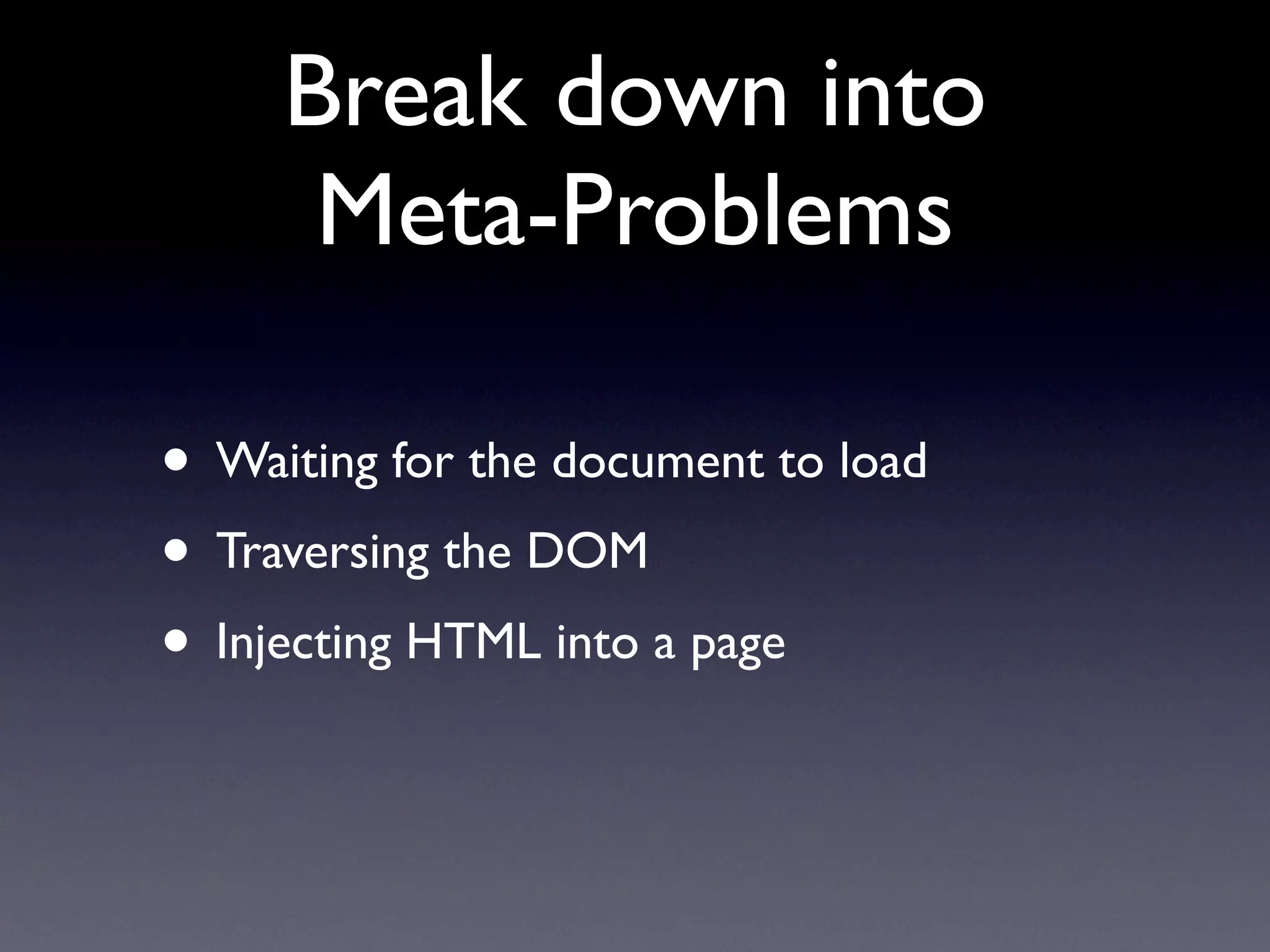 Break down into Meta-Problems

• Waiting for the document to load
• Traversing the DOM
• Injecting HTML into a page